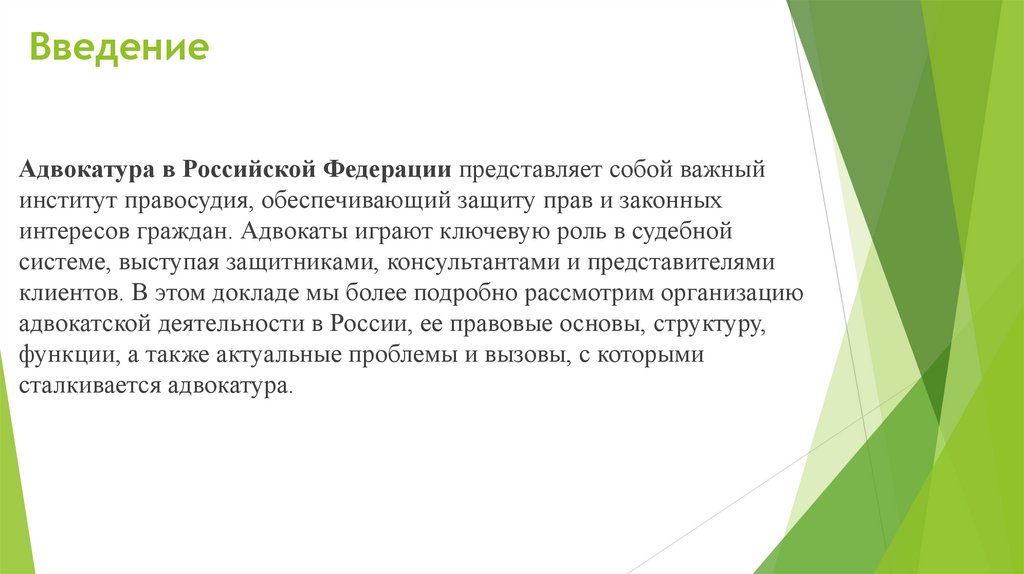 Введение

Адвокатура в Российской Федерации представляет собой важный институт правосудия, обеспечивающий защиту прав и законных интересов граждан. Адвокаты играют ключевую роль в судебной системе, выступая защитниками, консультантами и представителями клиентов. В этом докладе мы более подробно рассмотрим организацию адвокатской деятельности в России, ее правовые основы, структуру, функции, а также актуальные проблемы и вызовы, с которыми сталкивается адвокатура.